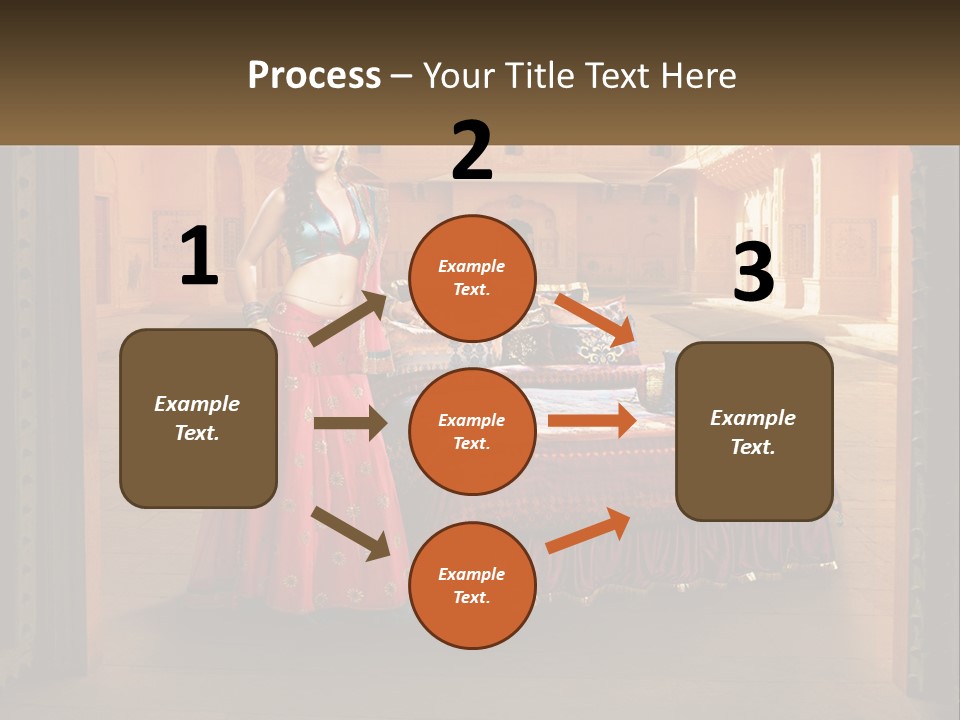 Process – Your Title Text Here

1

Example Text.

2

Example Text.

Example Text.

Example Text.

3

Example Text.